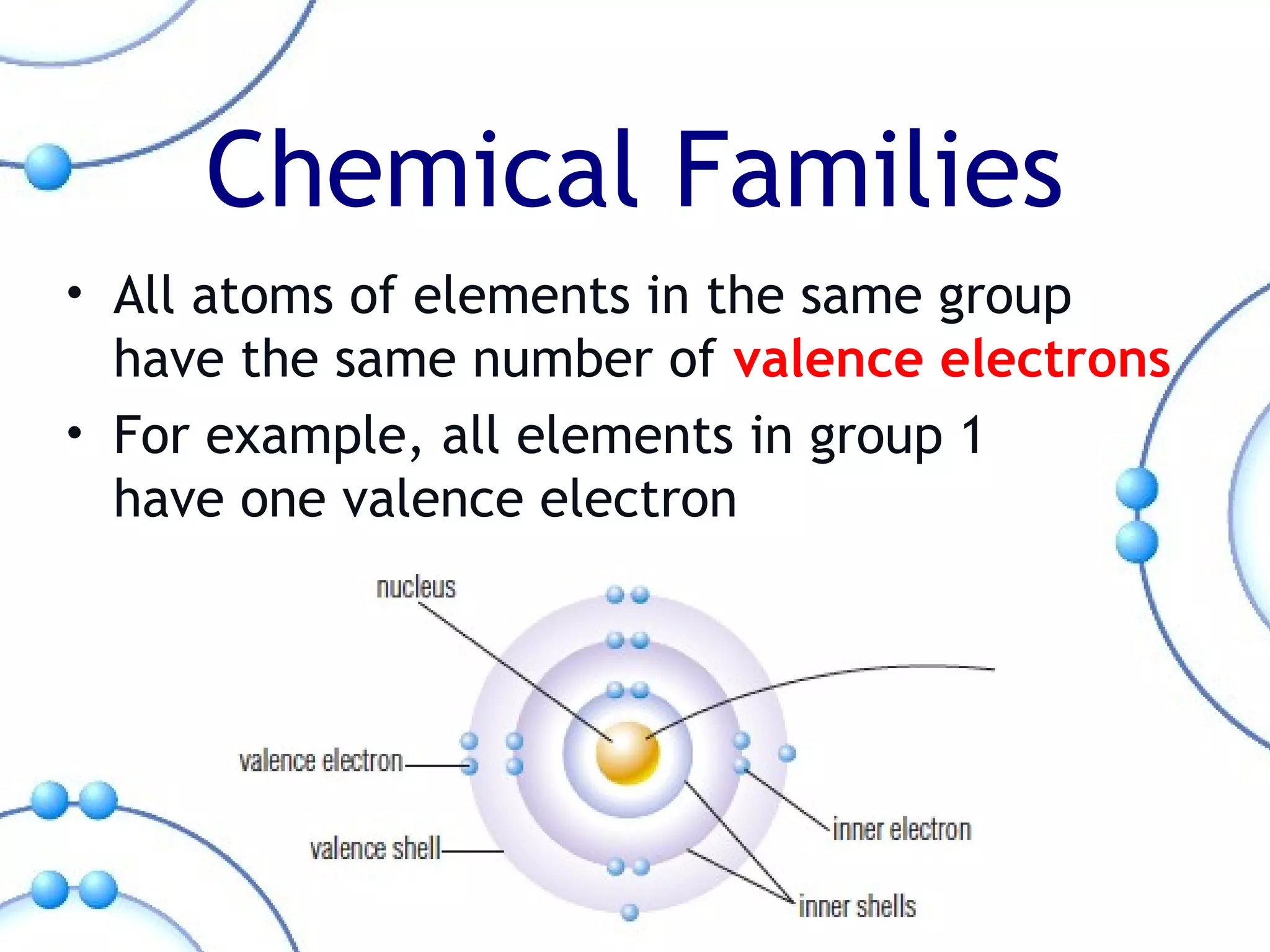 Chemical Families

• All atoms of elements in the same group have the same number of valence electrons

• For example, all elements in group 1 have one valence electron

nucleus

valence electron

valence shell

inner electron

inner shells